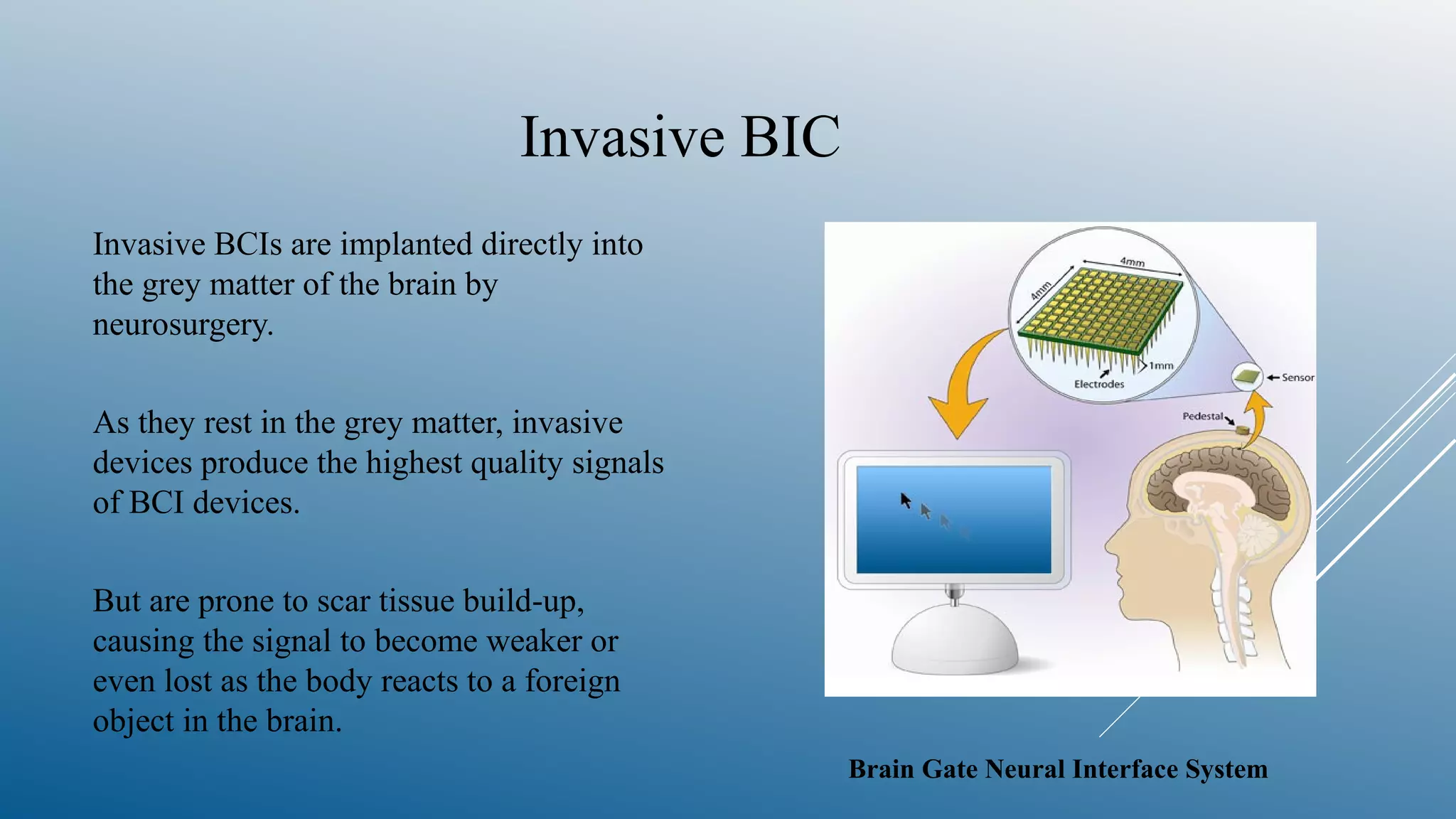 Invasive BIC

Invasive BCIs are implanted directly into the grey matter of the brain by neurosurgery.

As they rest in the grey matter, invasive devices produce the highest quality signals of BCI devices.

But are prone to scar tissue build-up, causing the signal to become weaker or even lost as the body reacts to a foreign object in the brain.

4mm
4mm
1mm
Electrodes
Sensor
Pedestal

Brain Gate Neural Interface System